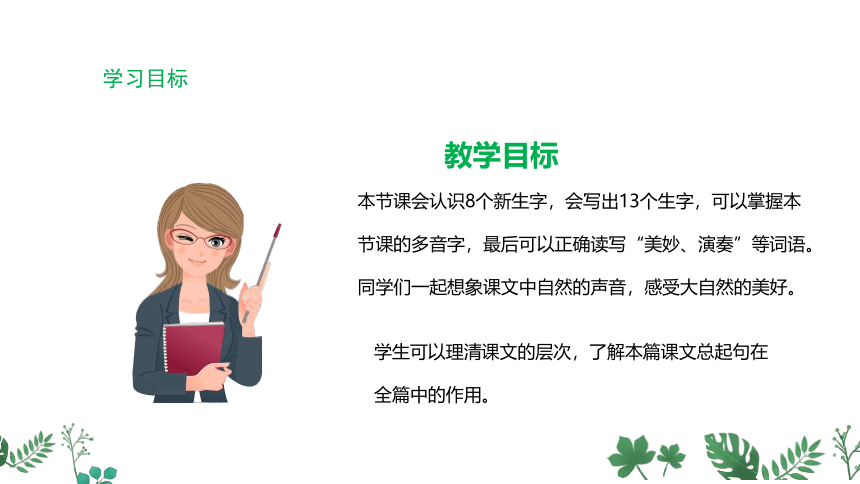 学习目标

教学目标

本节课会认识8个新生字，会写出13个生字，可以掌握本节课的多音字，最后可以正确读写“美妙、演奏”等词语。同学们一起想象课文中自然的声音，感受大自然的美好。

学生可以理清课文的层次，了解本篇课文总起句在全篇中的作用。